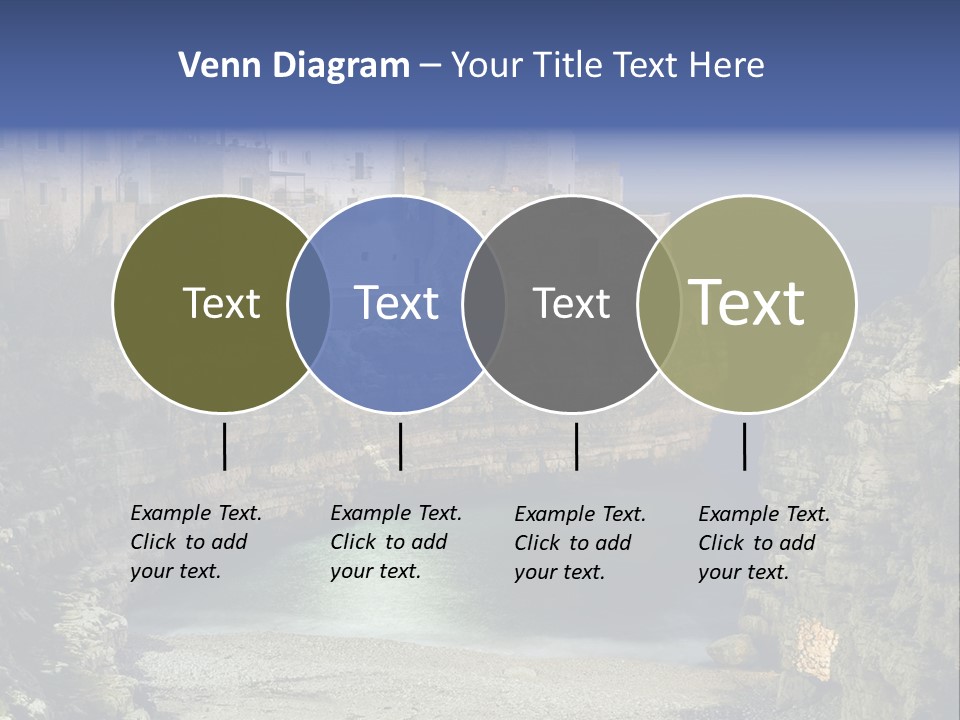 Venn Diagram – Your Title Text Here

Text

Text

Text

Text

Example Text. Click to add your text.

Example Text. Click to add your text.

Example Text. Click to add your text.

Example Text. Click to add your text.